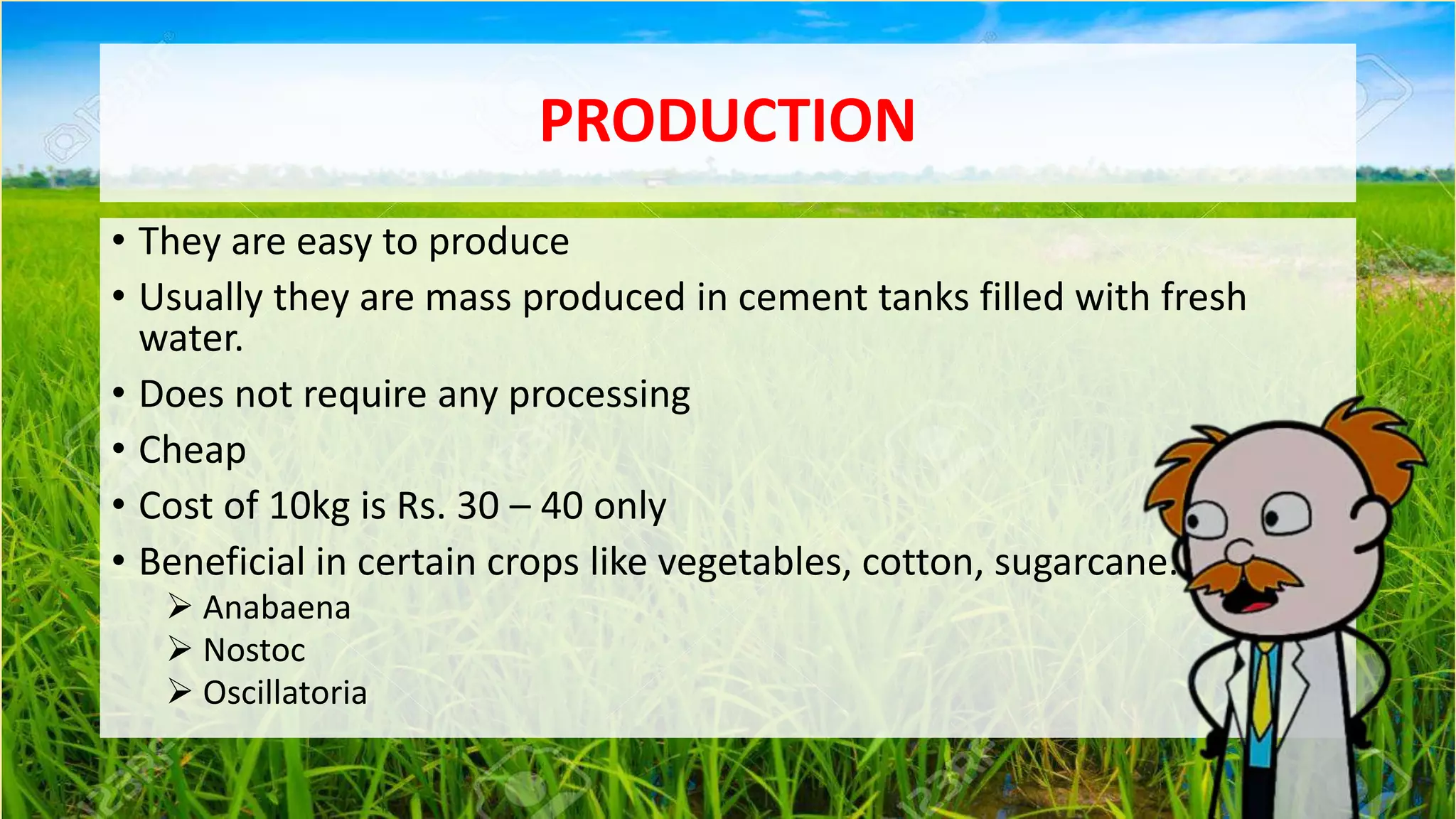 PRODUCTION

• They are easy to produce

• Usually they are mass produced in cement tanks filled with fresh water.

• Does not require any processing

• Cheap

• Cost of 10kg is Rs. 30 – 40 only

• Beneficial in certain crops like vegetables, cotton, sugarcane.

➢ Anabaena
➢ Nostoc
➢ Oscillatoria